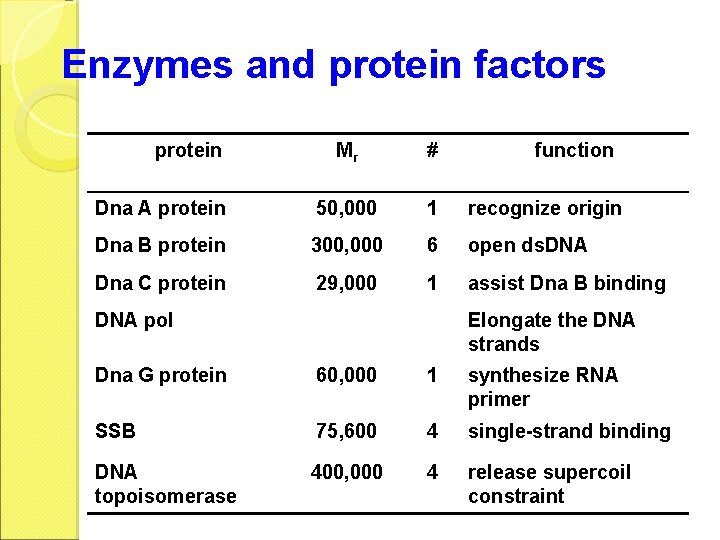 Enzymes and protein factors

| protein | $M_r$ | # | function |
|---|---|---|---|
| Dna A protein | 50,000 | 1 | recognize origin |
| Dna B protein | 300,000 | 6 | open dsDNA |
| Dna C protein | 29,000 | 1 | assist Dna B binding |
| DNA pol | | | Elongate the DNA strands |
| Dna G protein | 60,000 | 1 | synthesize RNA primer |
| SSB | 75,600 | 4 | single-strand binding |
| DNA topoisomerase | 400,000 | 4 | release supercoil constraint |